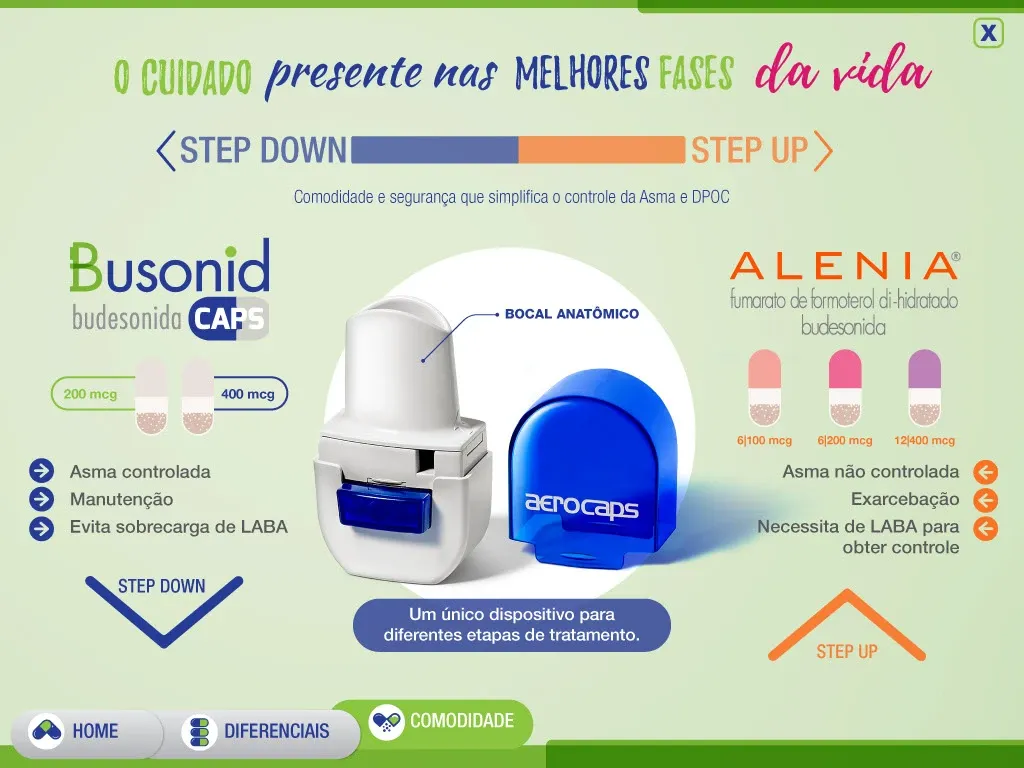 X

O CUIDADO presente nas MELHORES FASES da vida

STEP DOWN STEP UP

Comodidade e segurança que simplifica o controle da Asma e DPOC

Busonid
budesonida CAPS

200 mcg 400 mcg

Asma controlada
Manutenção
Evita sobrecarga de LABA

STEP DOWN

BOCAL ANATÔMICO

aerocaps

Um único dispositivo para diferentes etapas de tratamento.

ALENIA®
fumarato de formoterol di-hidratado
budesonida

6|100 mcg 6|200 mcg 12|400 mcg

Asma não controlada
Exarcebação
Necessita de LABA para obter controle

STEP UP

HOME DIFERENCIAIS COMODIDADE